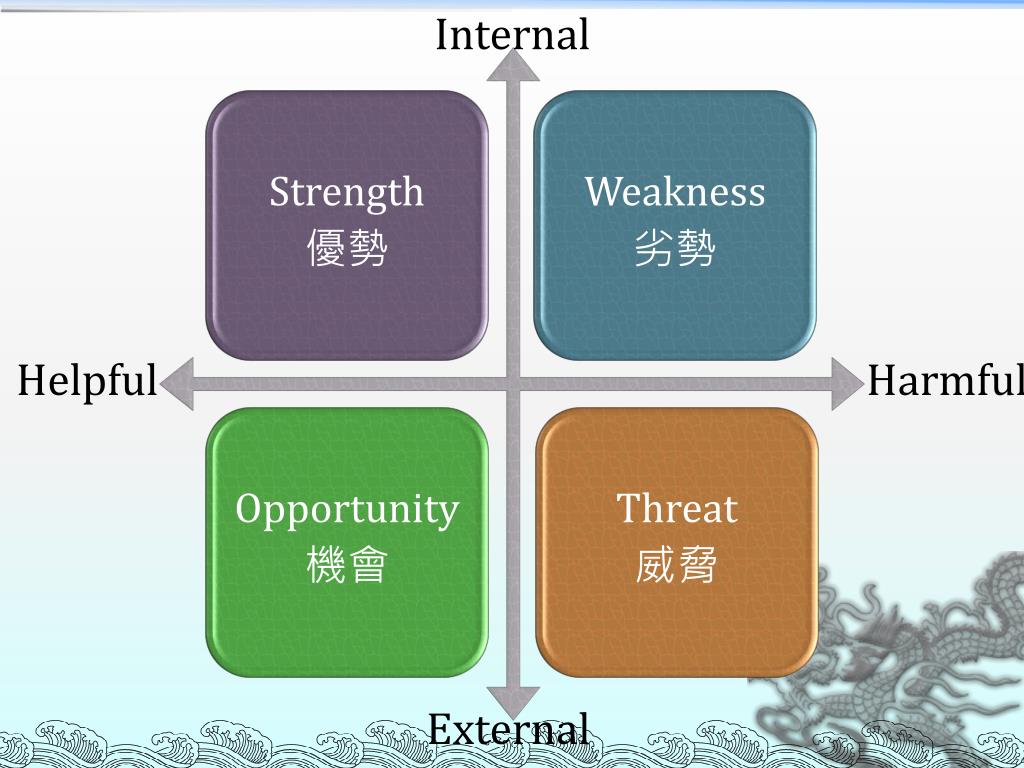 Internal

Strength
優勢

Weakness
劣勢

Helpful

Harmful

Opportunity
機會

Threat
威脅

External